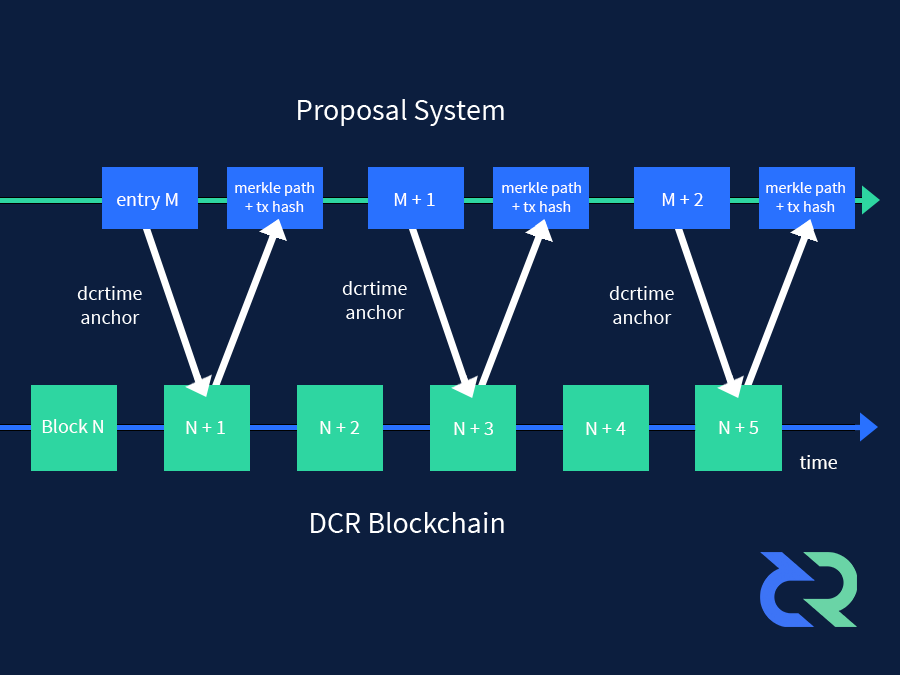 Proposal System

entry M

merkle path + tx hash

M + 1

merkle path + tx hash

M + 2

merkle path + tx hash

dcrtime anchor

dcrtime anchor

dcrtime anchor

Block N

N + 1

N + 2

N + 3

N + 4

N + 5

time

DCR Blockchain